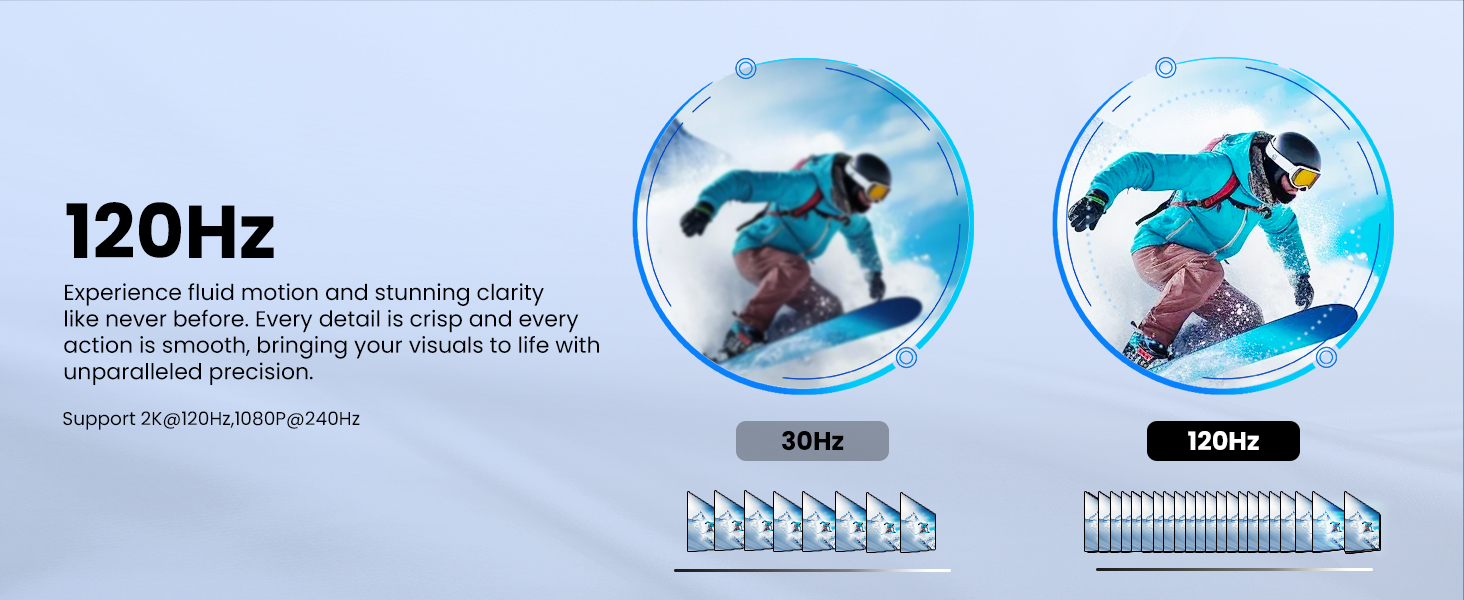 120Hz

Experience fluid motion and stunning clarity like never before. Every detail is crisp and every action is smooth, bringing your visuals to life with unparalleled precision.

Support 2K@120Hz,1080P@240Hz

30Hz

120Hz